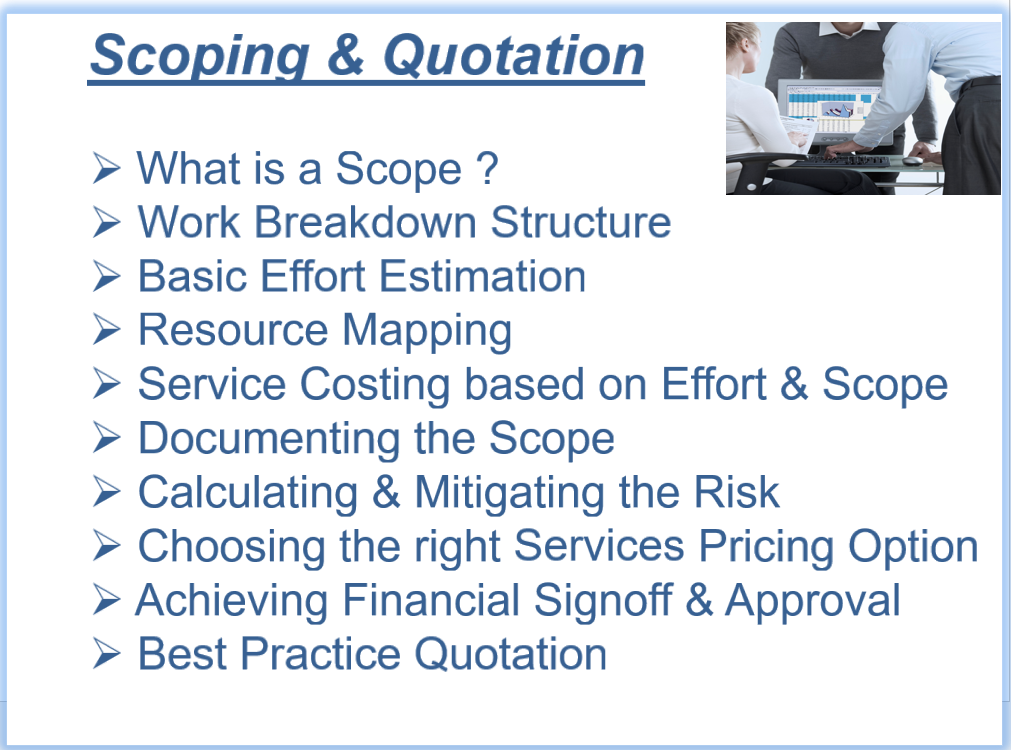 Scoping & Quotation

➢ What is a Scope ?
➢ Work Breakdown Structure
➢ Basic Effort Estimation
➢ Resource Mapping
➢ Service Costing based on Effort & Scope
➢ Documenting the Scope
➢ Calculating & Mitigating the Risk
➢ Choosing the right Services Pricing Option
➢ Achieving Financial Signoff & Approval
➢ Best Practice Quotation